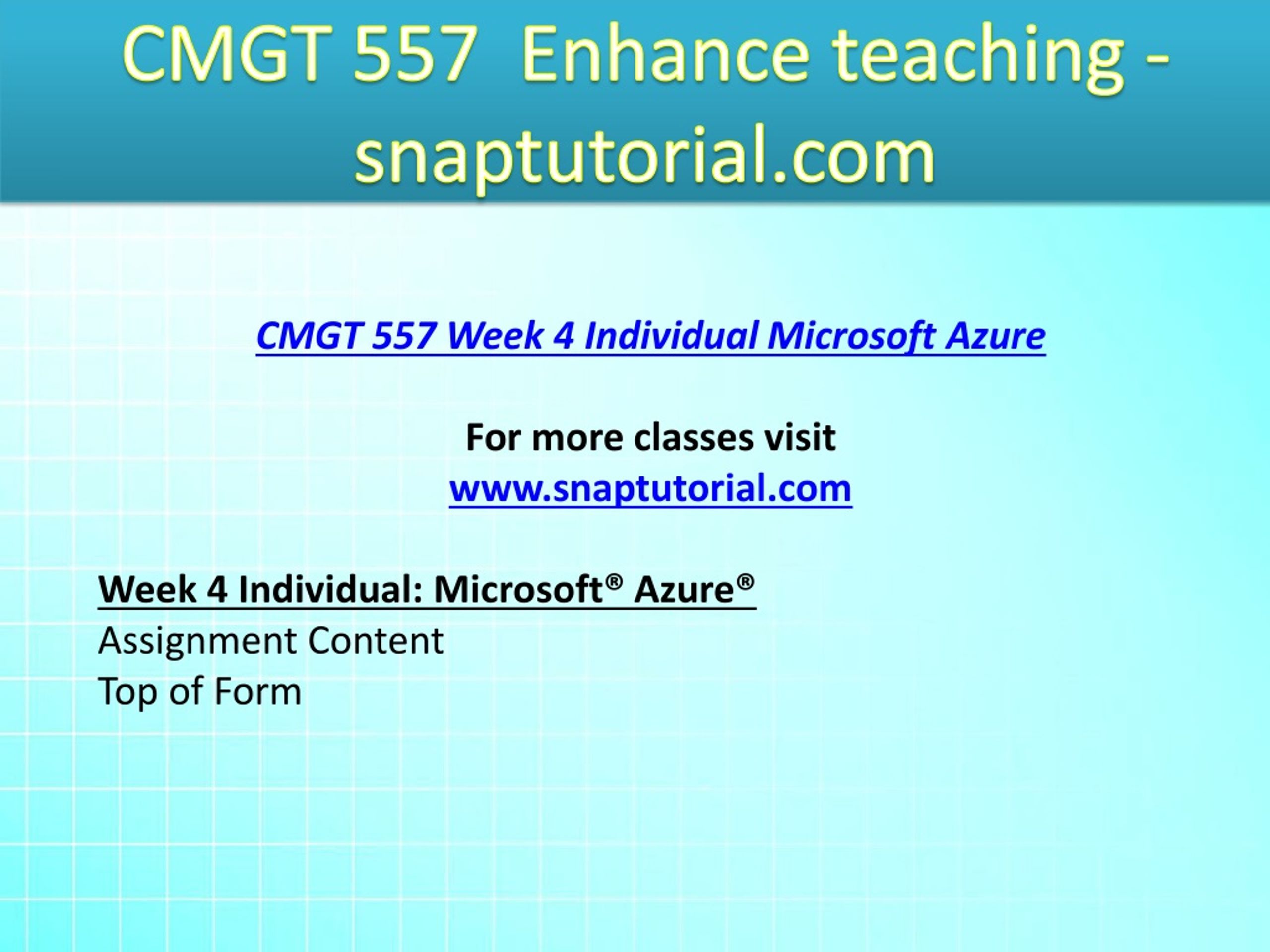 CMGT 557  Enhance teaching - snaptutorial.com

CMGT 557 Week 4 Individual Microsoft Azure

For more classes visit
www.snaptutorial.com

Week 4 Individual: Microsoft® Azure®
Assignment Content
Top of Form